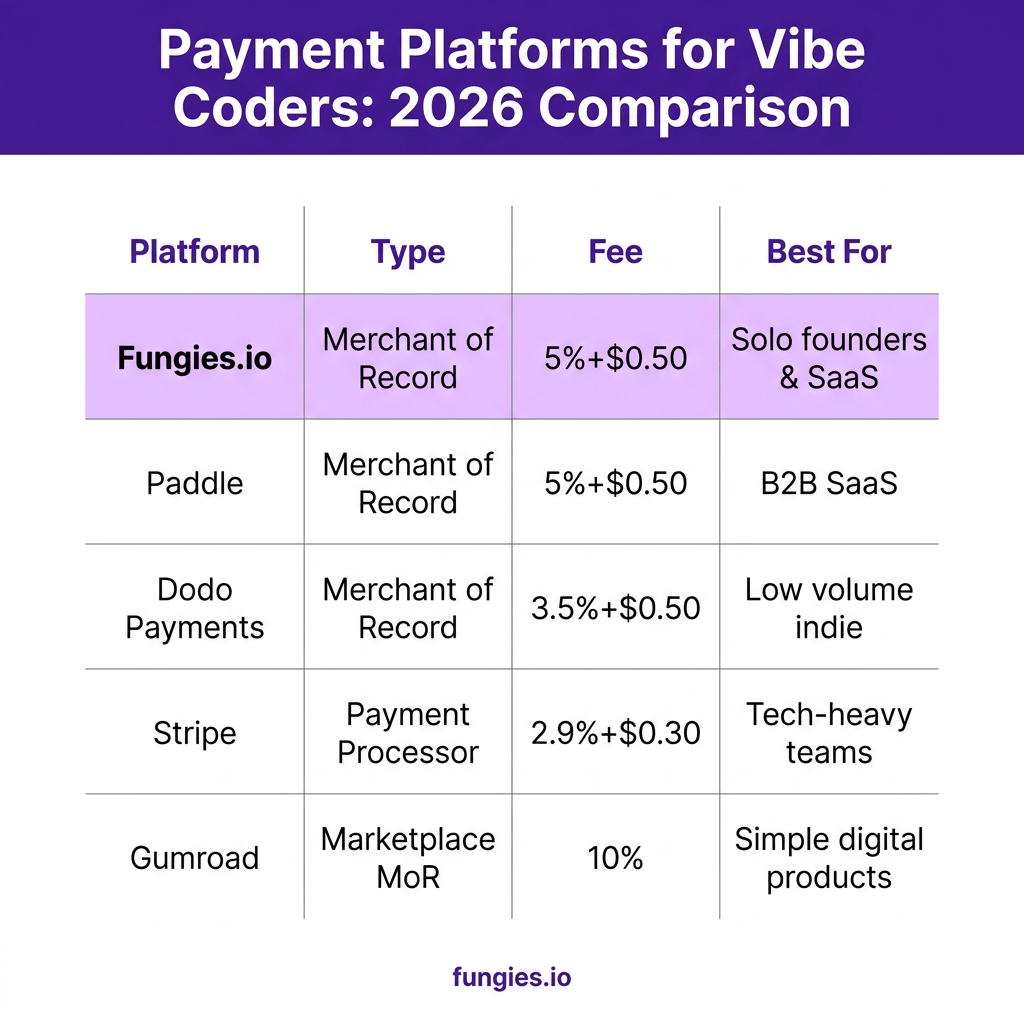 Payment Platforms for Vibe Coders: 2026 Comparison

| Platform | Type | Fee | Best For |
|---|---|---|---|
| Fungies.io | Merchant of Record | 5%+$0.50 | Solo founders & SaaS |
| Paddle | Merchant of Record | 5%+$0.50 | B2B SaaS |
| Dodo Payments | Merchant of Record | 3.5%+$0.50 | Low volume indie |
| Stripe | Payment Processor | 2.9%+$0.30 | Tech-heavy teams |
| Gumroad | Marketplace MoR | 10% | Simple digital products |

fungies.io